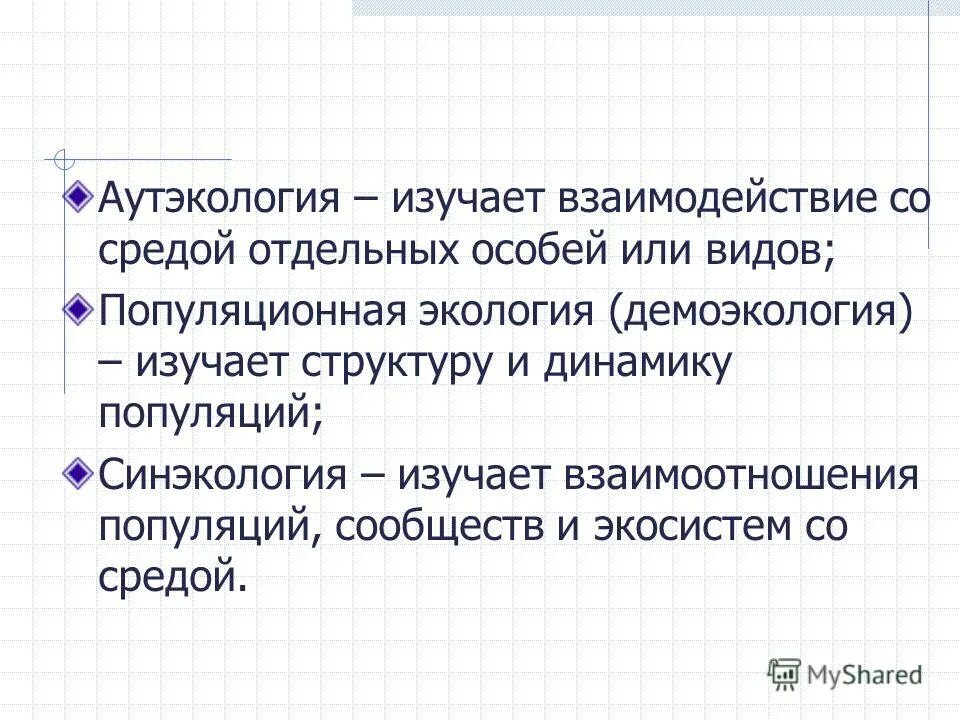 Аутэкология – изучает взаимодействие со средой отдельных особей или видов;

Популяционная экология (демоэкология) – изучает структуру и динамику популяций;

Синэкология – изучает взаимоотношения популяций, сообществ и экосистем со средой.

MyShared